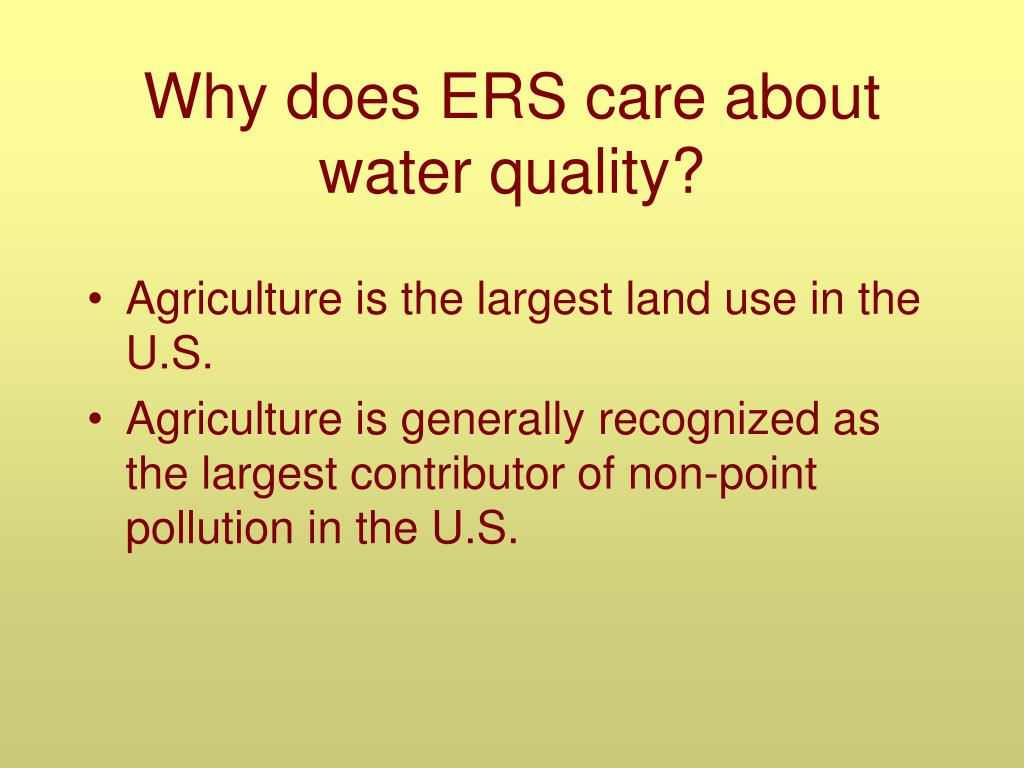 Why does ERS care about water quality?

• Agriculture is the largest land use in the U.S.
• Agriculture is generally recognized as the largest contributor of non-point pollution in the U.S.